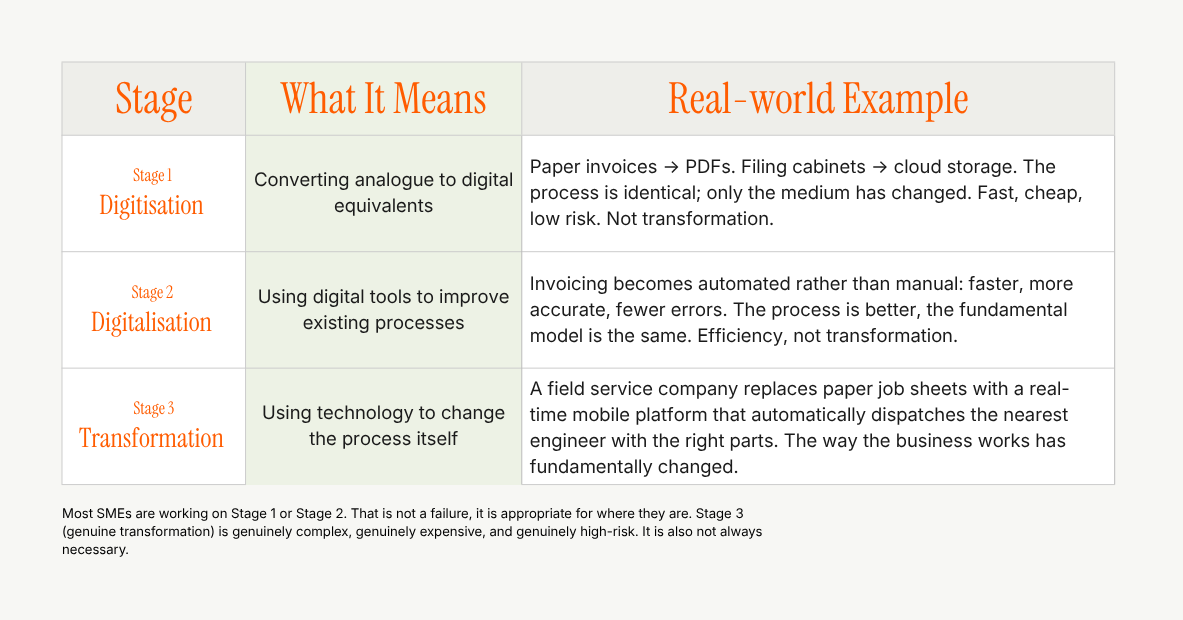 | Stage | What It Means | Real-world Example |
|---|---|---|
| Stage 1 Digitisation | Converting analogue to digital equivalents | Paper invoices → PDFs. Filing cabinets → cloud storage. The process is identical; only the medium has changed. Fast, cheap, low risk. Not transformation. |
| Stage 2 Digitalisation | Using digital tools to improve existing processes | Invoicing becomes automated rather than manual: faster, more accurate, fewer errors. The process is better, the fundamental model is the same. Efficiency, not transformation. |
| Stage 3 Transformation | Using technology to change the process itself | A field service company replaces paper job sheets with a real-time mobile platform that automatically dispatches the nearest engineer with the right parts. The way the business works has fundamentally changed. |

Most SMEs are working on Stage 1 or Stage 2. That is not a failure, it is appropriate for where they are. Stage 3 (genuine transformation) is genuinely complex, genuinely expensive, and genuinely high-risk. It is also not always necessary.